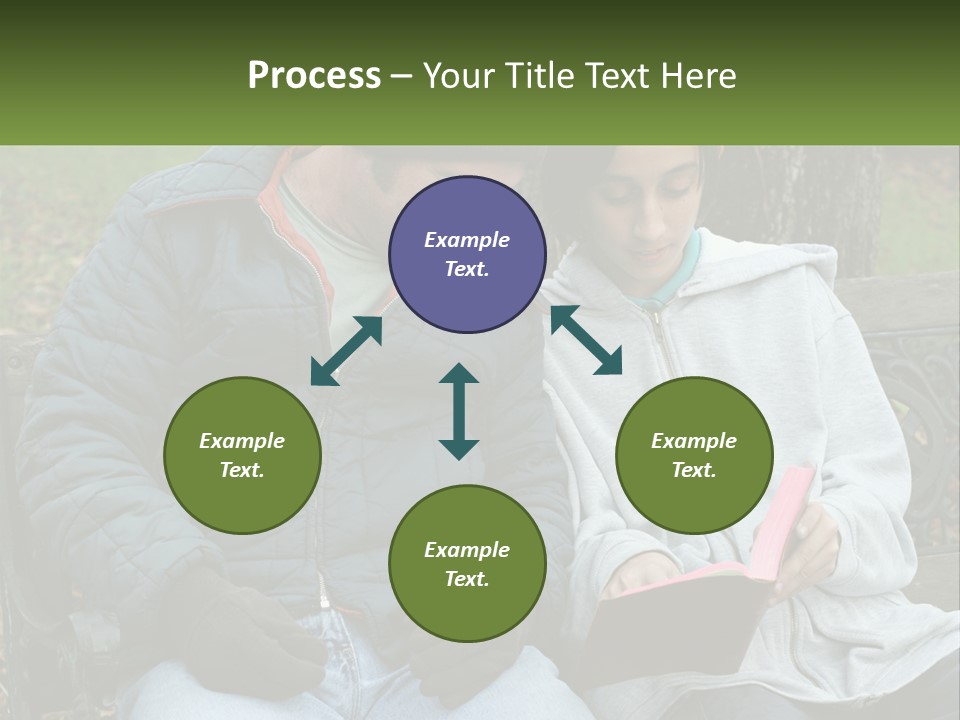 Process – Your Title Text Here

Example Text.

Example Text.

Example Text.

Example Text.